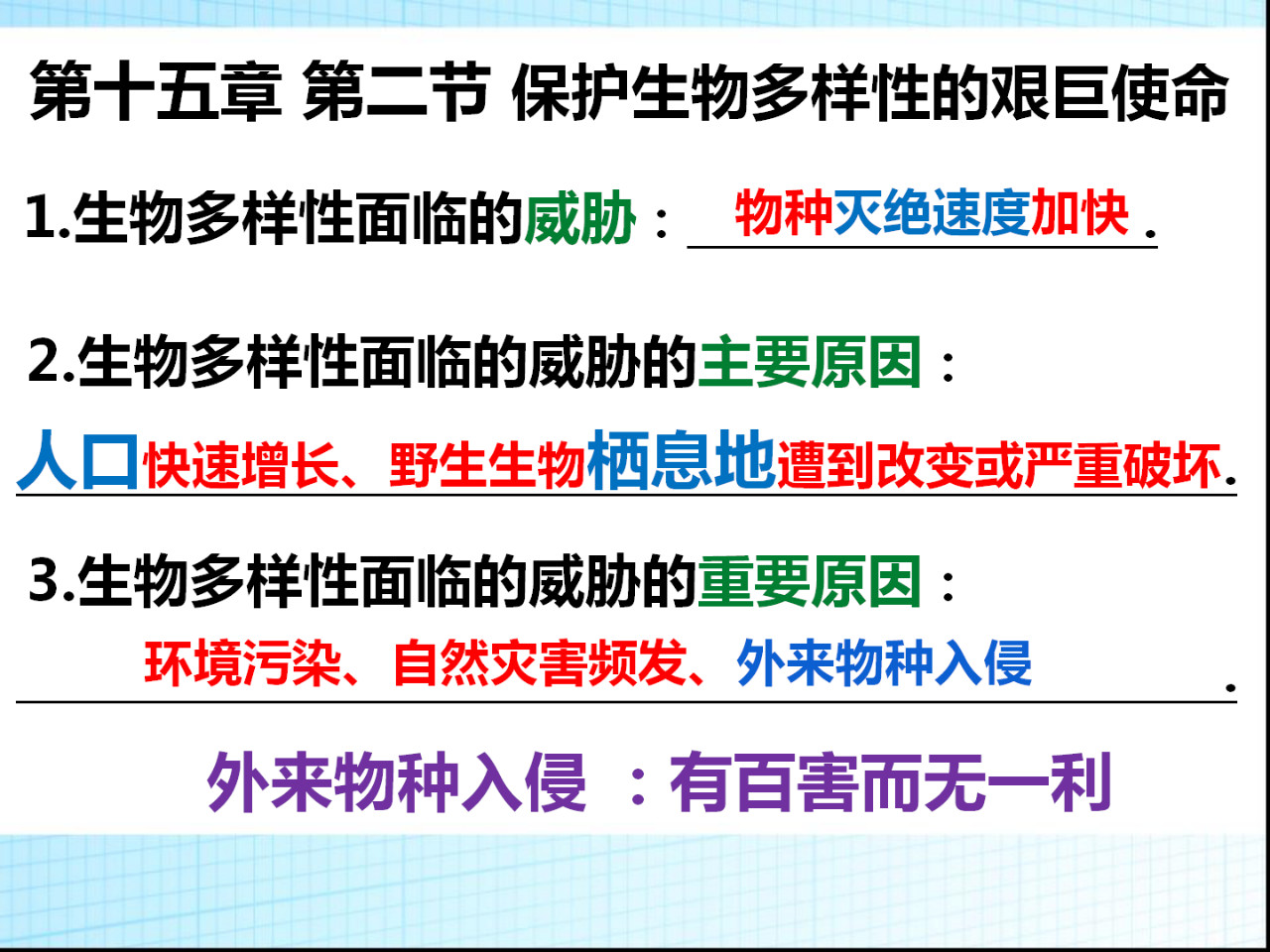 第十五章 第二节 保护生物多样性的艰巨使命

1.生物多样性面临的威胁：物种灭绝速度加快.

2.生物多样性面临的威胁的主要原因：

人口快速增长、野生生物栖息地遭到改变或严重破坏.

3.生物多样性面临的威胁的重要原因：

环境污染、自然灾害频发、外来物种入侵.

外来物种入侵 ：有百害而无一利